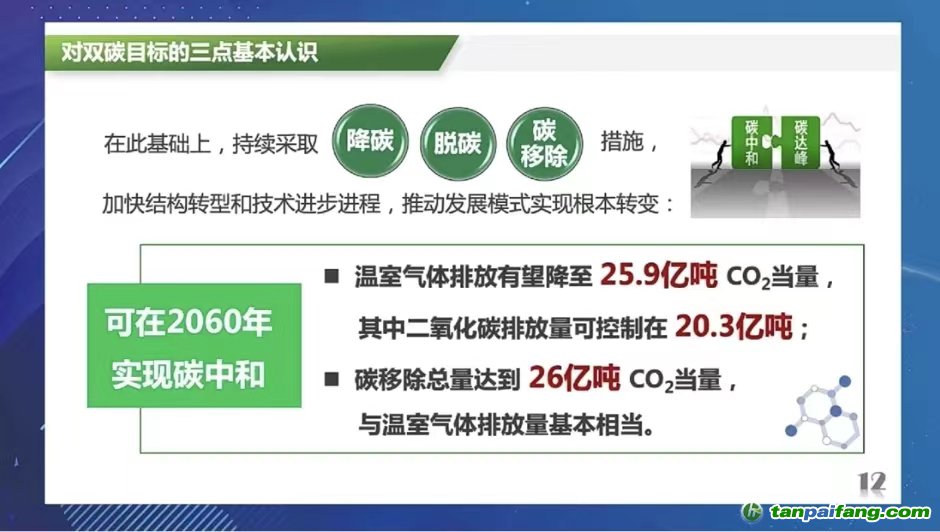 对双碳目标的三点基本认识

在此基础上，持续采取 降碳 脱碳 碳移除 措施，

加快结构转型和技术进步进程，推动发展模式实现根本转变：

碳中和 碳达峰

可在2060年实现碳中和

■ 温室气体排放有望降至 25.9亿吨 $CO_2$当量，其中二氧化碳排放量可控制在 20.3亿吨；

■ 碳移除总量达到 26亿吨 $CO_2$当量，与温室气体排放量基本相当。

12

tanpaifang.com